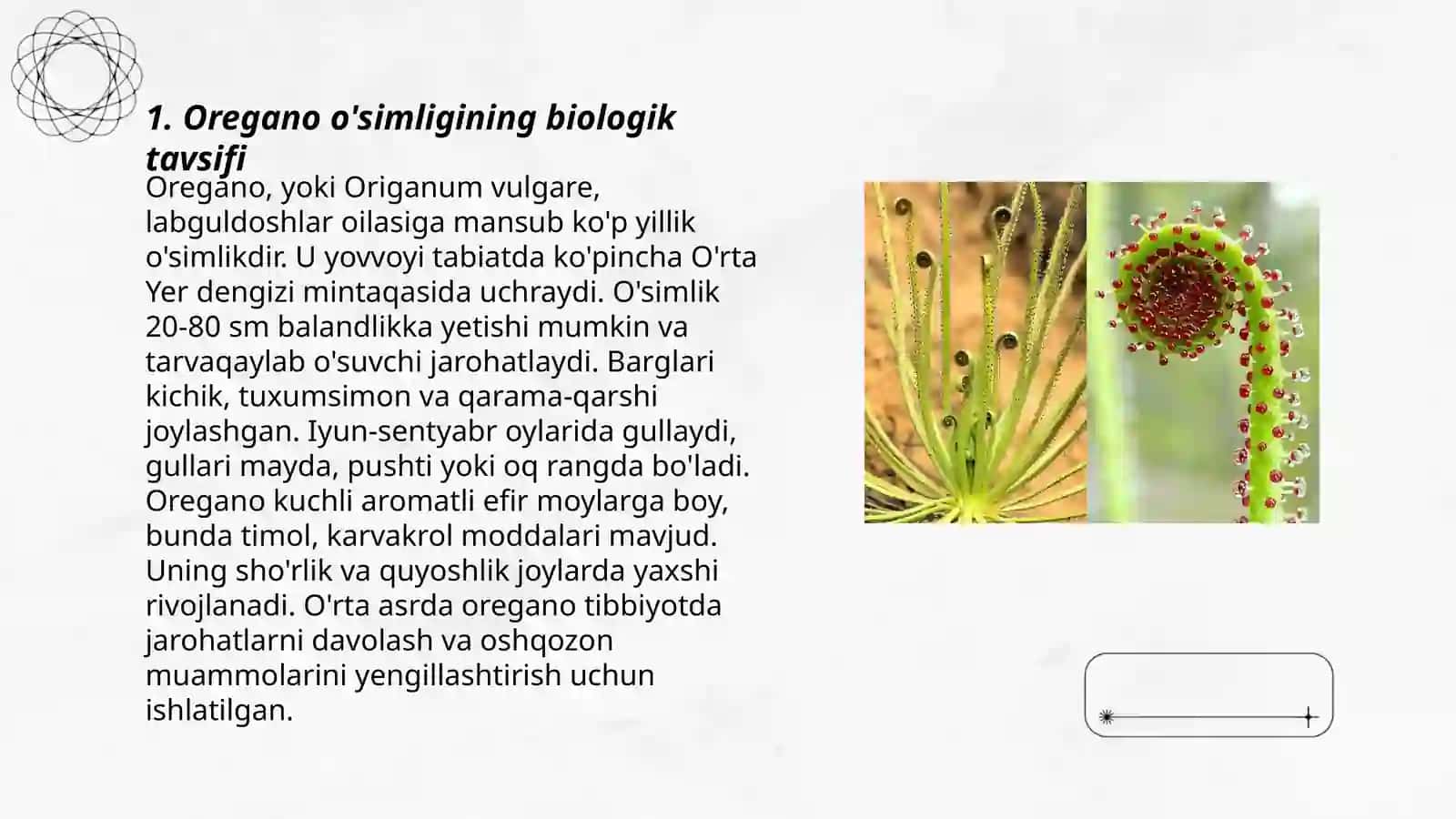 1. Oregano o'simligining biologik tavsifi

Oregano, yoki Origanum vulgare, labguldoshlar oilasiga mansub ko'p yillik o'simlikdir. U yovvoyi tabiatda ko'pincha O'rta Yer dengizi mintaqasida uchraydi. O'simlik 20-80 sm balandlikka yetishi mumkin va tarvaqaylab o'suvchi jarohatlaydi. Barglari kichik, tuxumsimon va qarama-qarshi joylashgan. Iyun-sentyabr oylarida gullaydi, gullari mayda, pushti yoki oq rangda bo'ladi. Oregano kuchli aromatli efir moylarga boy, bunda timol, karvakrol moddalari mavjud. Uning sho'rlik va quyoshlik joylarda yaxshi rivojlanadi. O'rta asrda oregano tibbiyotda jarohatlarni davolash va oshqozon muammolarini yengillashtirish uchun ishlatilgan.